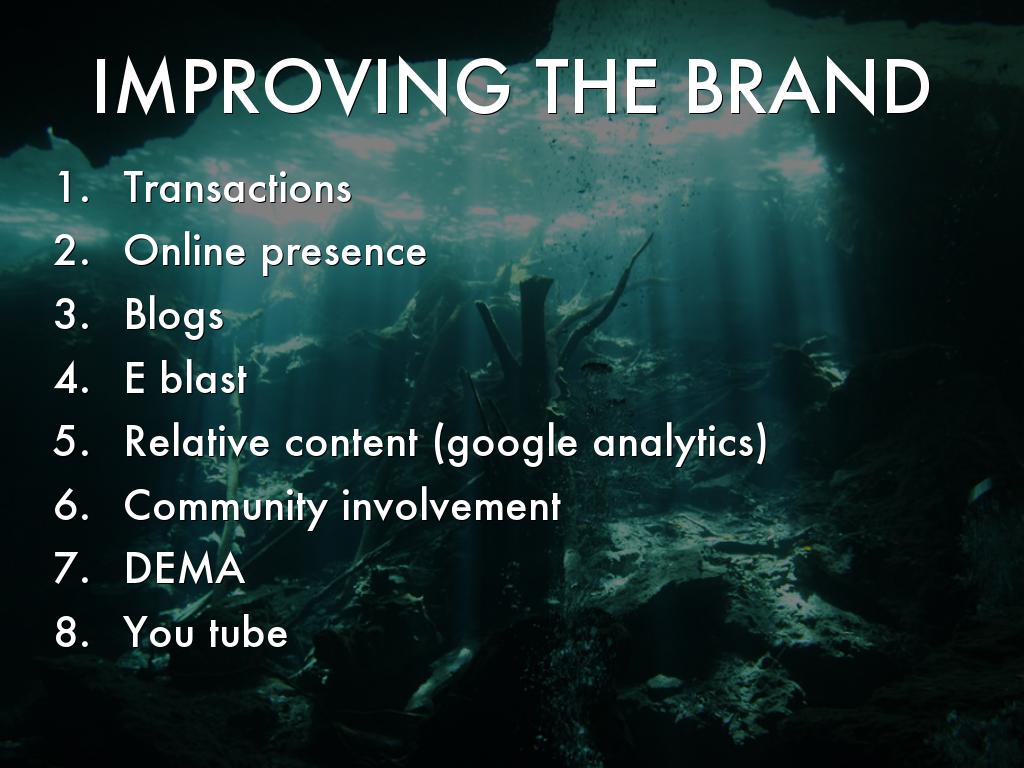 IMPROVING THE BRAND

1. Transactions
2. Online presence
3. Blogs
4. E blast
5. Relative content (google analytics)
6. Community involvement
7. DEMA
8. You tube